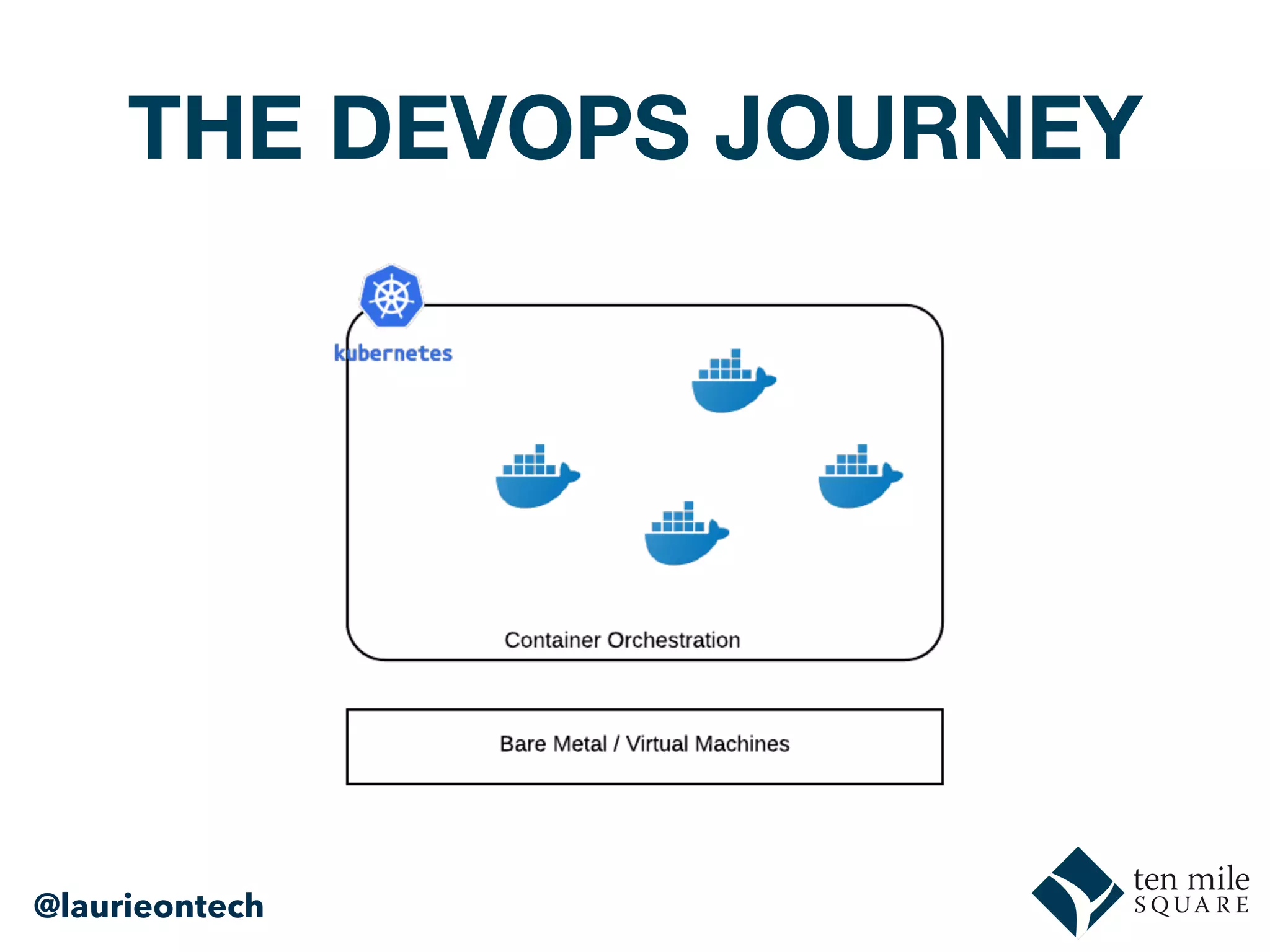 THE DEVOPS JOURNEY

kubernetes

Container Orchestration

Bare Metal / Virtual Machines

@laurieontech

ten mile
SQUARE